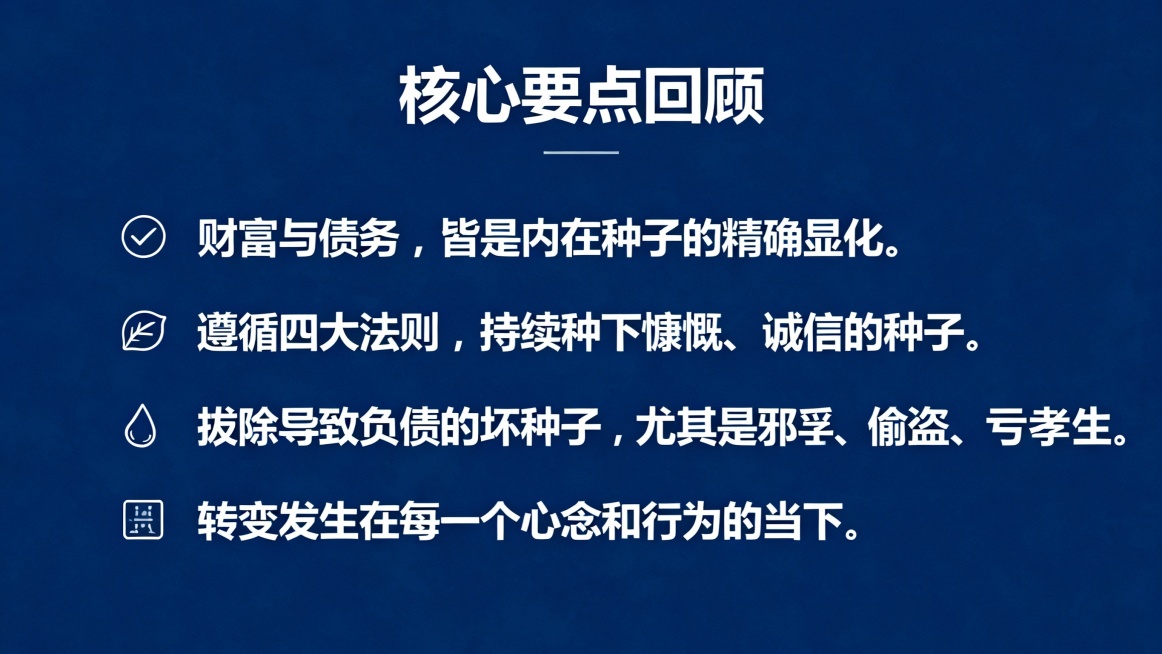 核心要点回顾

财富与债务，皆是内在种子的精确显化。

遵循四大法则，持续种下慷慨、诚信的种子。

拔除导致负债的坏种子，尤其是邪孚、偷盗、亏孝生。

转变发生在每一个心念和行为的当下。